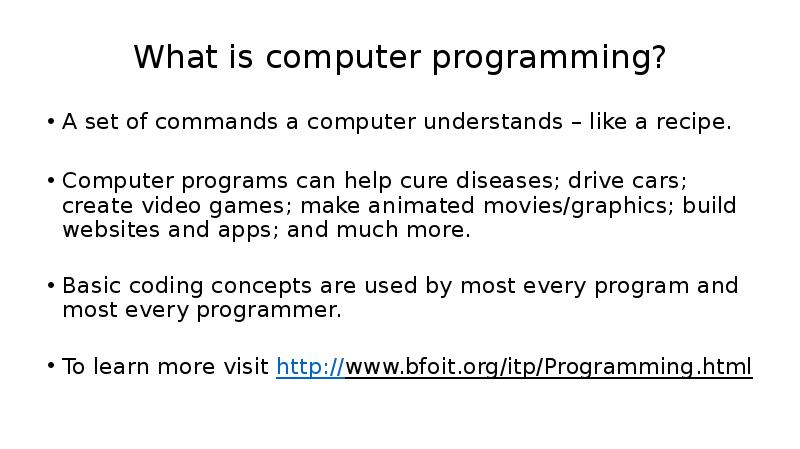 What is computer programming?

• A set of commands a computer understands – like a recipe.

• Computer programs can help cure diseases; drive cars; create video games; make animated movies/graphics; build websites and apps; and much more.

• Basic coding concepts are used by most every program and most every programmer.

• To learn more visit http://www.bfoit.org/itp/Programming.html